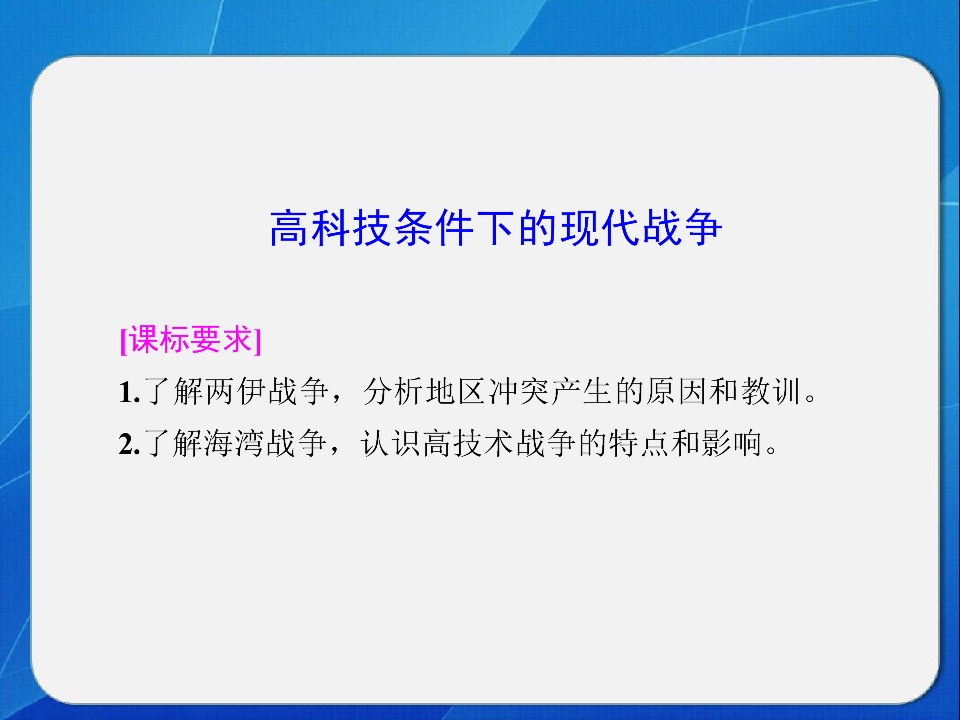 高科技条件下的现代战争

[课标要求]

1.了解两伊战争，分析地区冲突产生的原因和教训。

2.了解海湾战争，认识高技术战争的特点和影响。